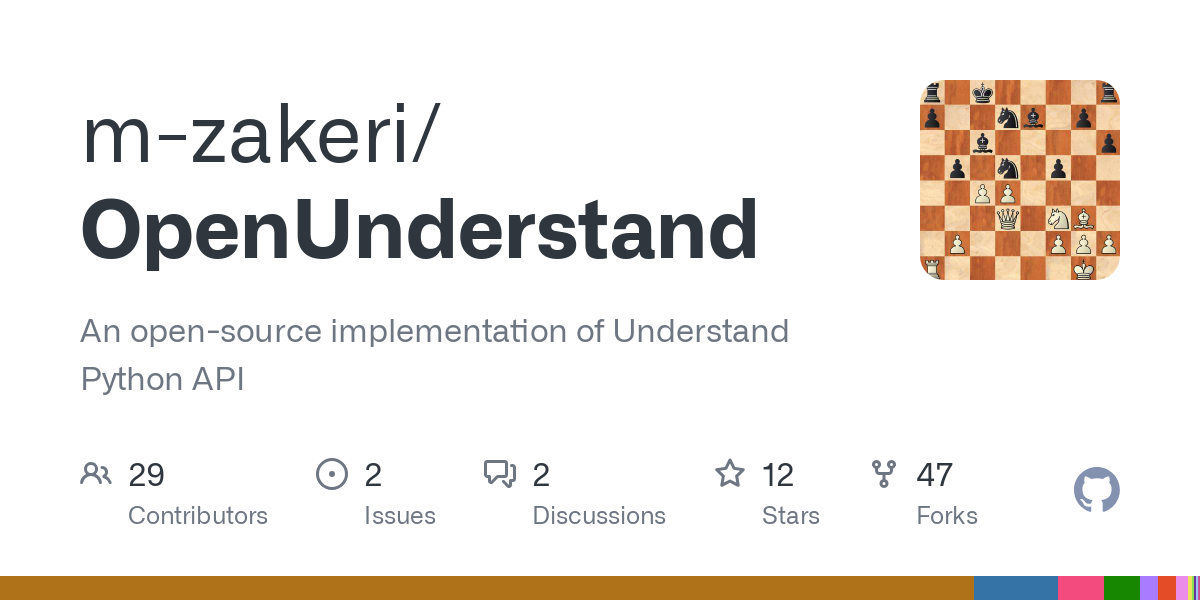 m-zakeri/
OpenUnderstand

An open-source implementation of Understand Python API

29
Contributors

2
Issues

2
Discussions

12
Stars

47
Forks